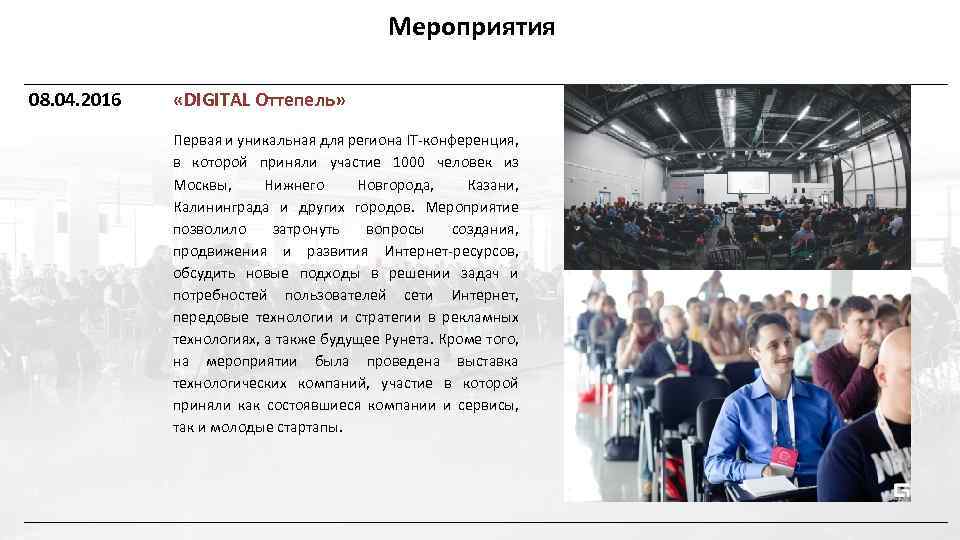 Мероприятия

08.04.2016

«DIGITAL Оттепель»

Первая и уникальная для региона IT-конференция, в которой приняли участие 1000 человек из Москвы, Нижнего Новгорода, Казани, Калининграда и других городов. Мероприятие позволило затронуть вопросы создания, продвижения и развития Интернет-ресурсов, обсудить новые подходы в решении задач и потребностей пользователей сети Интернет, передовые технологии и стратегии в рекламных технологиях, а также будущее Рунета. Кроме того, на мероприятии была проведена выставка технологических компаний, участие в которой приняли как состоявшиеся компании и сервисы, так и молодые стартапы.